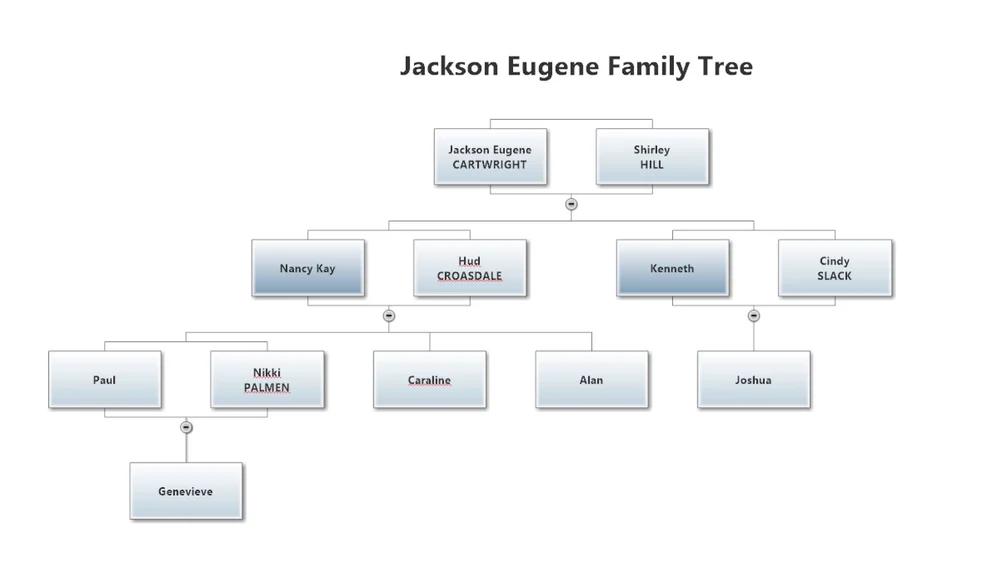 Jackson Eugene Family Tree

Jackson Eugene CARTWRIGHT

Shirley HILL

Nancy Kay

Hud CROASDALE

Kenneth

Cindy SLACK

Paul

Nikki PALMEN

Caraline

Alan

Joshua

Genevieve